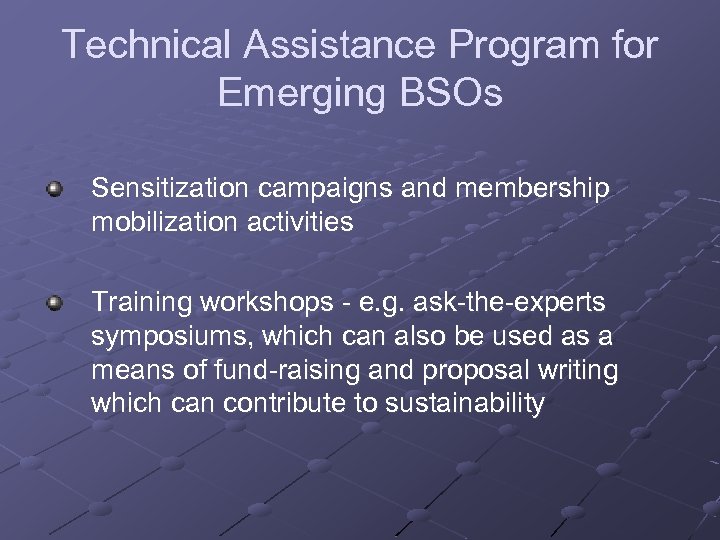 Technical Assistance Program for Emerging BSOs

- Sensitization campaigns and membership mobilization activities

- Training workshops - e.g. ask-the-experts symposiums, which can also be used as a means of fund-raising and proposal writing which can contribute to sustainability